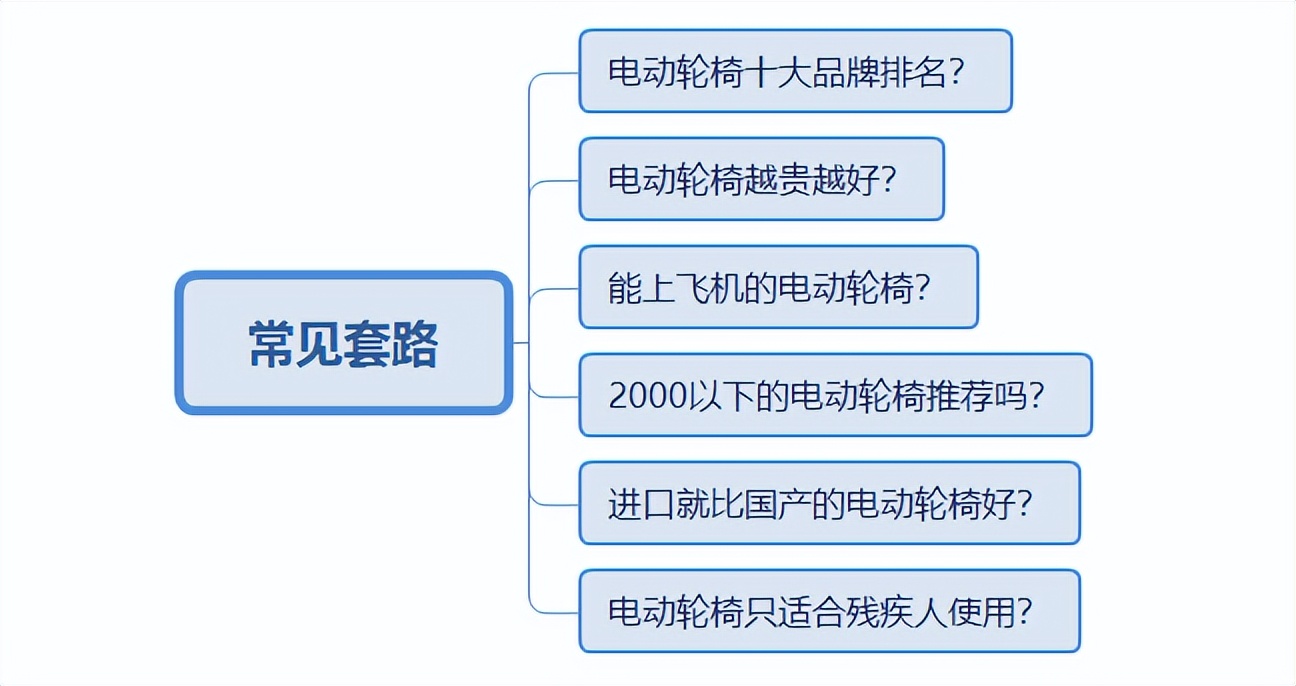 常见套路

电动轮椅十大品牌排名?

电动轮椅越贵越好?

能上飞机的电动轮椅?

2000以下的电动轮椅推荐吗?

进口就比国产的电动轮椅好?

电动轮椅只适合残疾人使用?